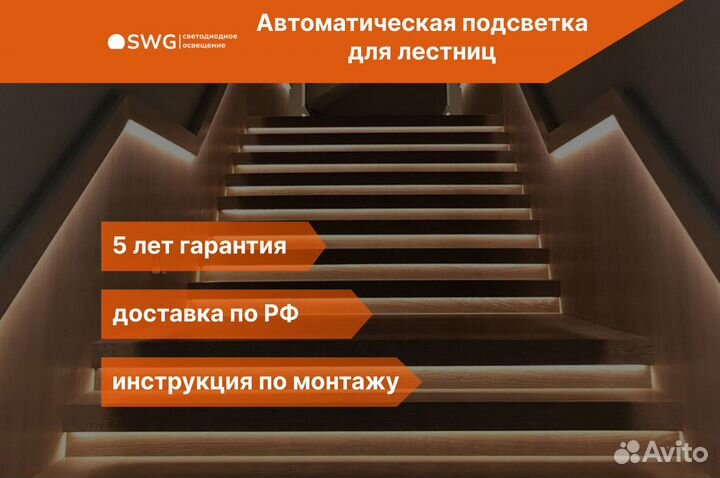 SWG светодиодное освещение

Автоматическая подсветка для лестниц

5 лет гарантия

доставка по РФ

инструкция по монтажу

Avito